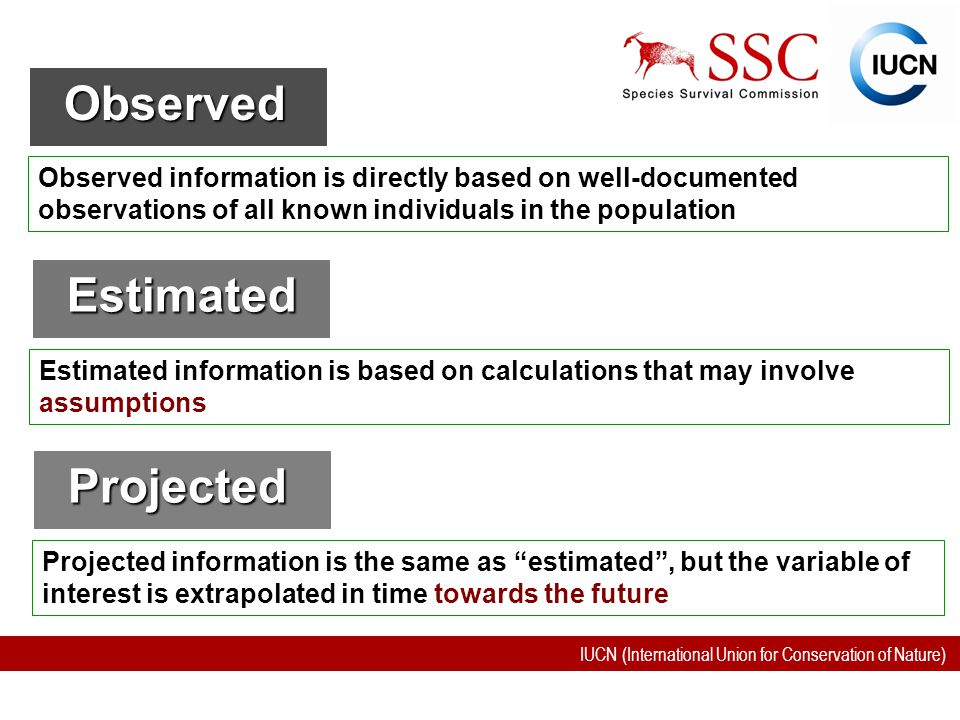 SSC
Species Survival Commission

IUCN

Observed

Observed information is directly based on well-documented observations of all known individuals in the population

Estimated

Estimated information is based on calculations that may involve assumptions

Projected

Projected information is the same as “estimated”, but the variable of interest is extrapolated in time towards the future

IUCN (International Union for Conservation of Nature)